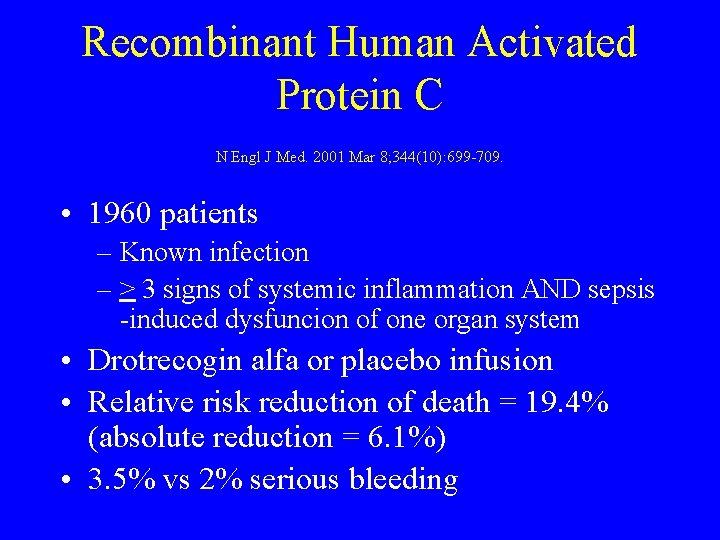 Recombinant Human Activated Protein C

N Engl J Med. 2001 Mar 8;344(10):699-709.

• 1960 patients
– Known infection
– $\geq$ 3 signs of systemic inflammation AND sepsis -induced dysfuncion of one organ system
• Drotrecogin alfa or placebo infusion
• Relative risk reduction of death = 19.4% (absolute reduction = 6.1%)
• 3.5% vs 2% serious bleeding